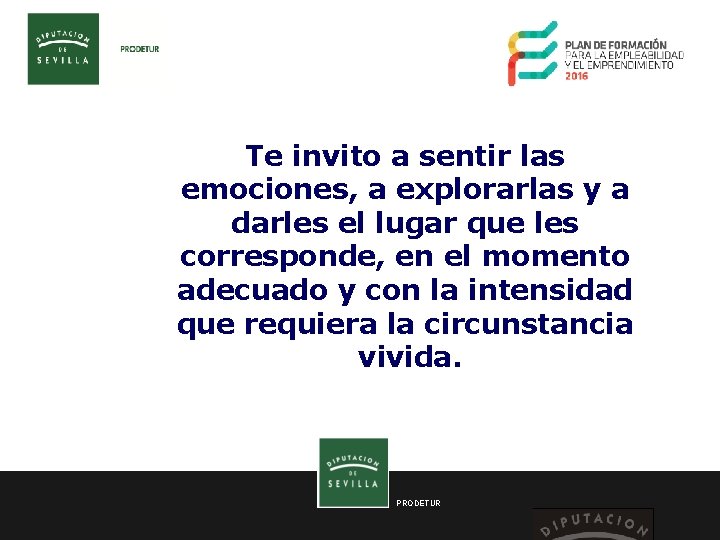 DIPUTACION DE SEVILLA

PRODETUR

PLAN DE FORMACIÓN PARA LA EMPLEABILIDAD Y EL EMPRENDIMIENTO 2016

Te invito a sentir las emociones, a explorarlas y a darles el lugar que les corresponde, en el momento adecuado y con la intensidad que requiera la circunstancia vivida.

DIPUTACION DE SEVILLA

PRODETUR

DIPUTACION